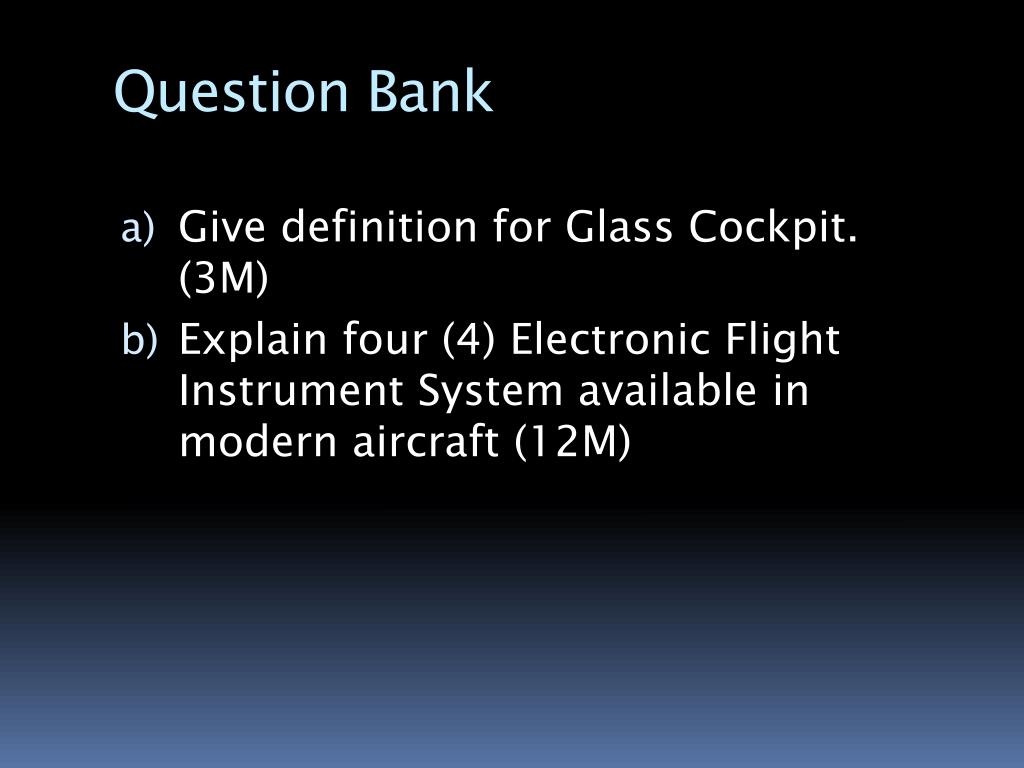 Question Bank

a) Give definition for Glass Cockpit. (3M)

b) Explain four (4) Electronic Flight Instrument System available in modern aircraft (12M)